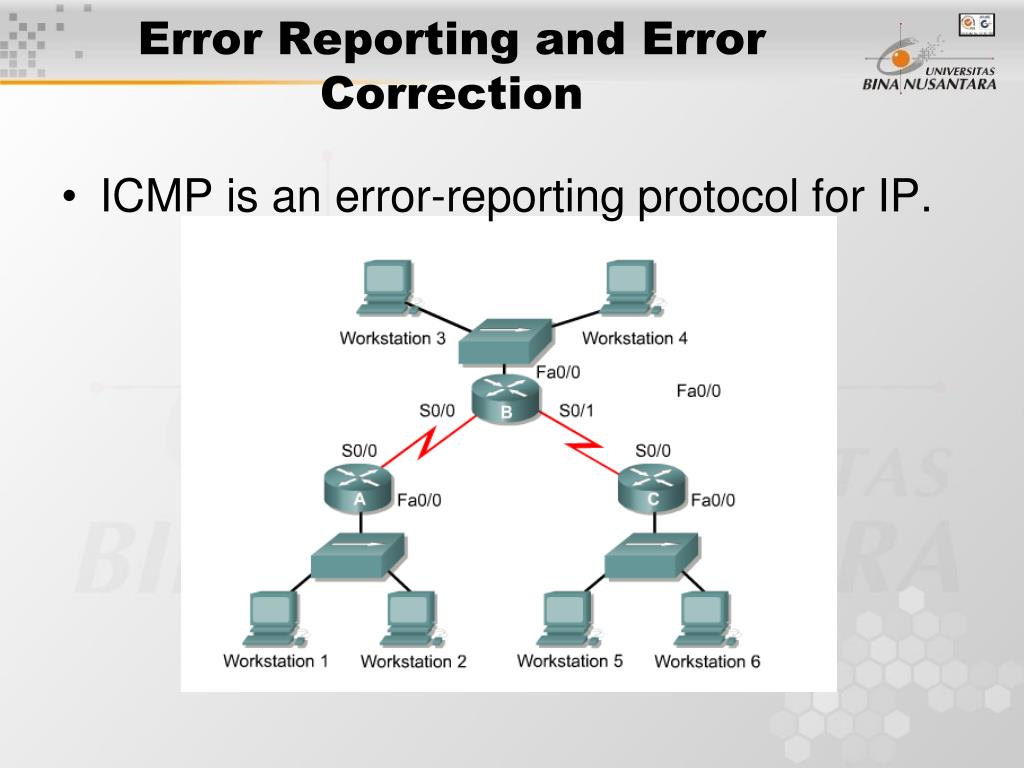 Error Reporting and Error Correction

UNIVERSITAS BINA NUSANTARA

• ICMP is an error-reporting protocol for IP.

Workstation 3
Workstation 4
Fa0/0
Fa0/0
S0/0
B
S0/1
S0/0
S0/0
A
Fa0/0
C
Fa0/0
Workstation 1
Workstation 2
Workstation 5
Workstation 6